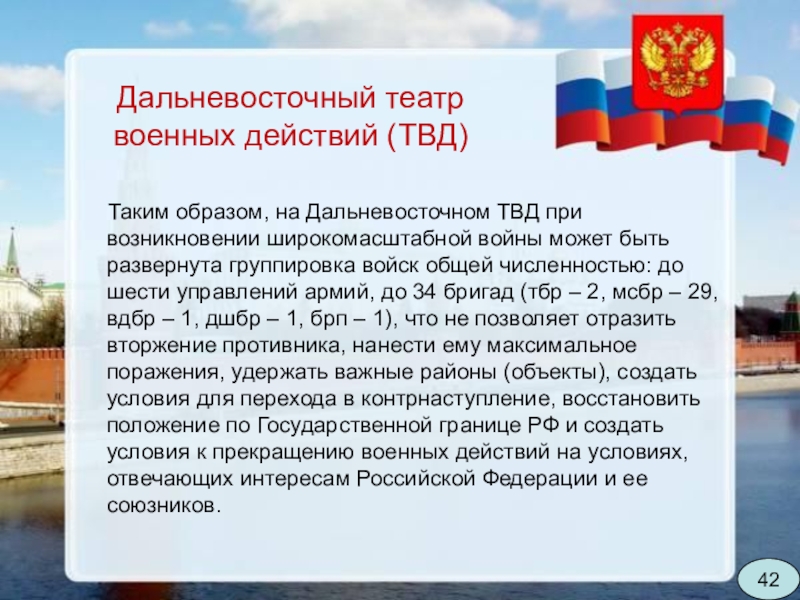 Дальневосточный театр военных действий (ТВД)

Таким образом, на Дальневосточном ТВД при возникновении широкомасштабной войны может быть развернута группировка войск общей численностью: до шести управлений армий, до 34 бригад (тбр – 2, мсбр – 29, вдбр – 1, дшбр – 1, брп – 1), что не позволяет отразить вторжение противника, нанести ему максимальное поражения, удержать важные районы (объекты), создать условия для перехода в контрнаступление, восстановить положение по Государственной границе РФ и создать условия к прекращению военных действий на условиях, отвечающих интересам Российской Федерации и ее союзников.

42